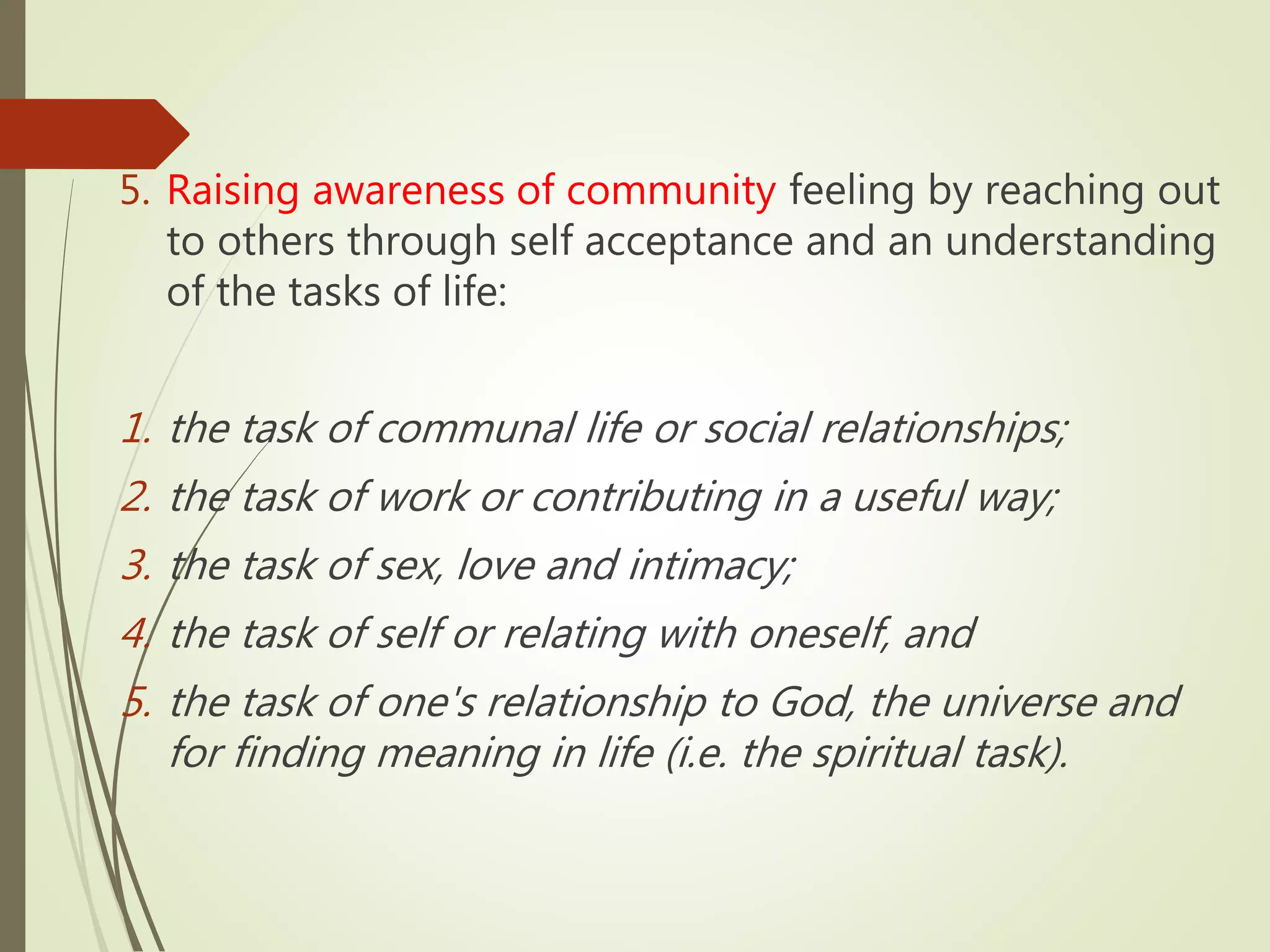 5. Raising awareness of community feeling by reaching out to others through self acceptance and an understanding of the tasks of life:

1. the task of communal life or social relationships;
2. the task of work or contributing in a useful way;
3. the task of sex, love and intimacy;
4. the task of self or relating with oneself, and
5. the task of one's relationship to God, the universe and for finding meaning in life (i.e. the spiritual task).